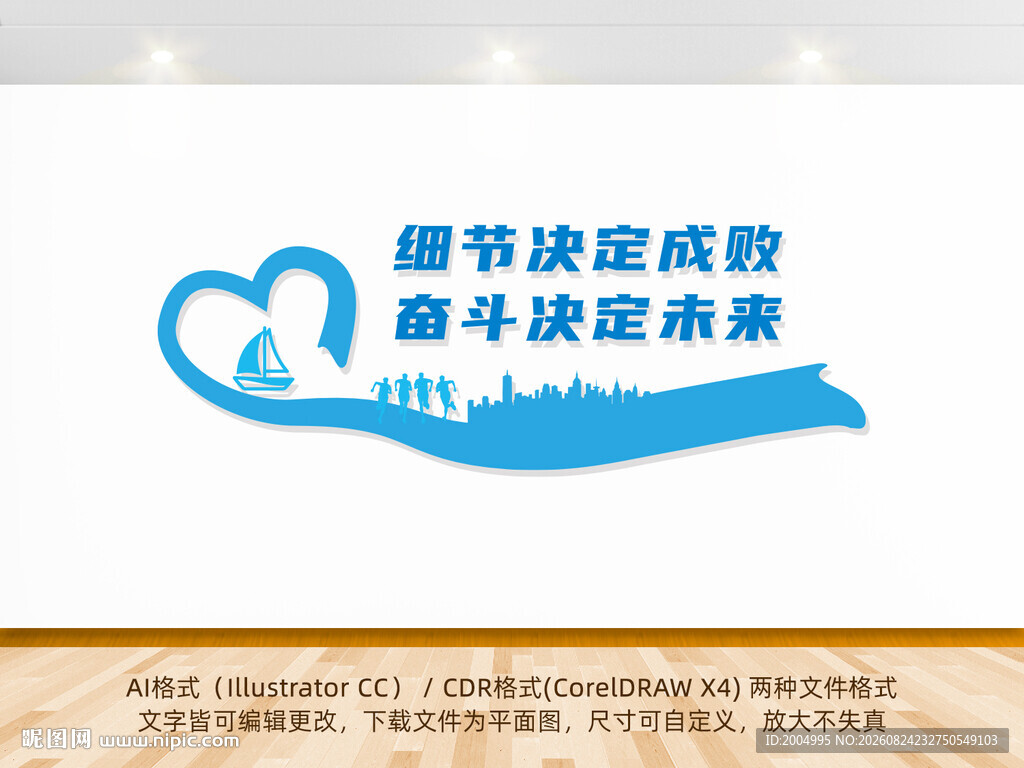 细节决定成败
奋斗决定未来

AI格式（Illustrator CC） / CDR格式(CorelDRAW X4) 两种文件格式
文字皆可编辑更改，下载文件为平面图，尺寸可自定义，放大不失真

昵图网 www.nipic.com

ID:2004995 NO:20260824232750549103